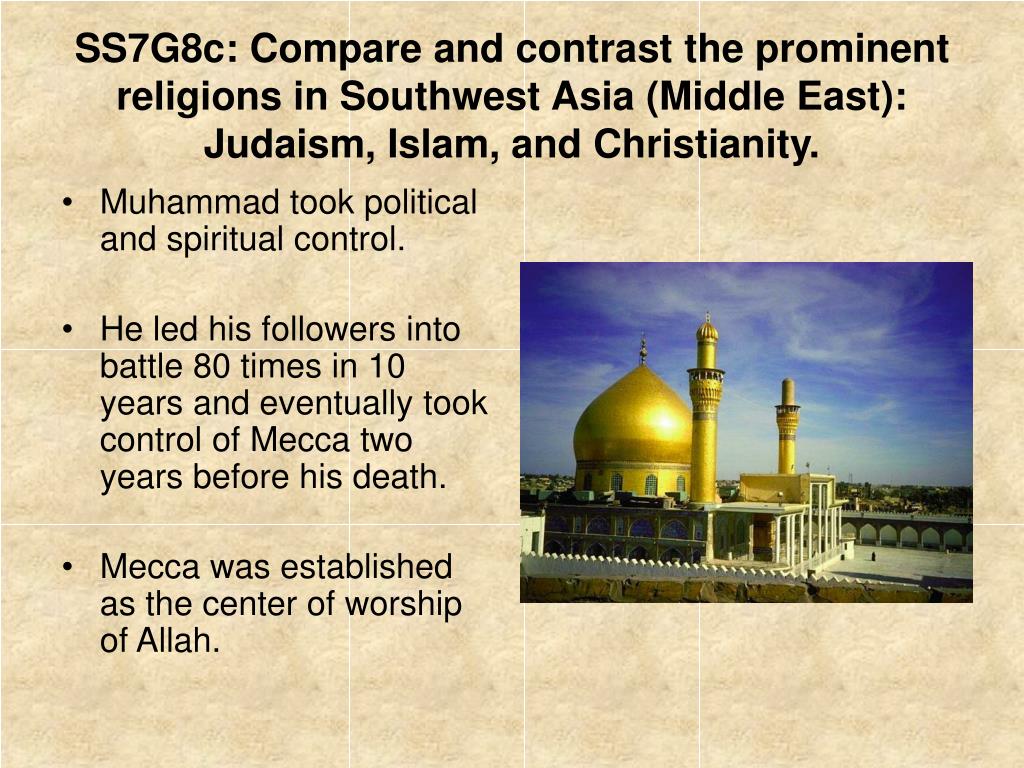 SS7G8c: Compare and contrast the prominent religions in Southwest Asia (Middle East): Judaism, Islam, and Christianity.

• Muhammad took political and spiritual control.

• He led his followers into battle 80 times in 10 years and eventually took control of Mecca two years before his death.

• Mecca was established as the center of worship of Allah.